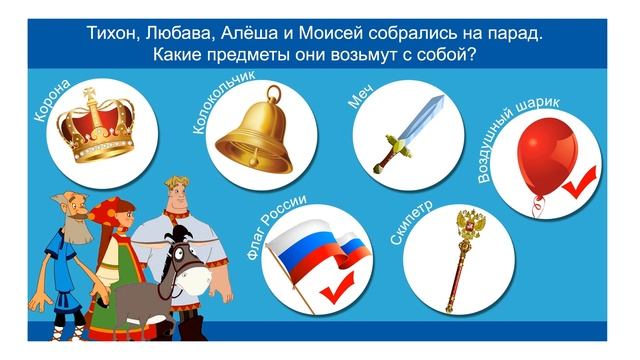 Тихон, Любава, Алёша и Моисей собрались на парад. Какие предметы они возьмут с собой?

Корона

Колокольчик

Меч

Воздушный шарик

Флаг России

Скипетр